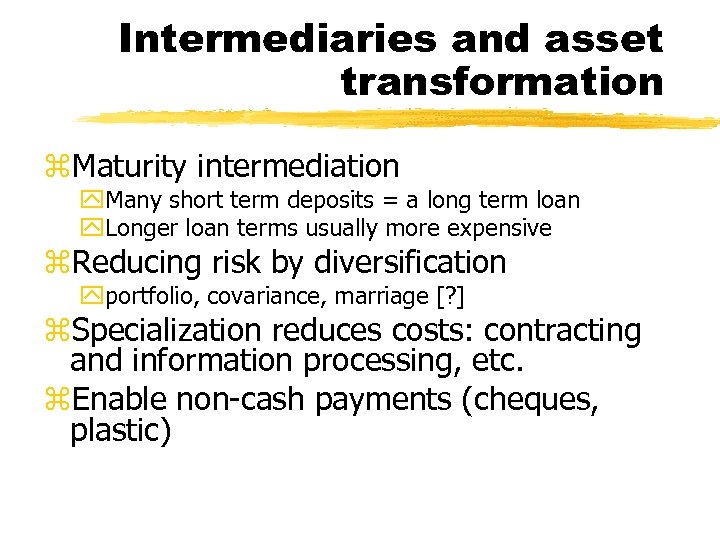 Intermediaries and asset transformation

Maturity intermediation

Many short term deposits = a long term loan

Longer loan terms usually more expensive

Reducing risk by diversification

portfolio, covariance, marriage [?]

Specialization reduces costs: contracting and information processing, etc.

Enable non-cash payments (cheques, plastic)